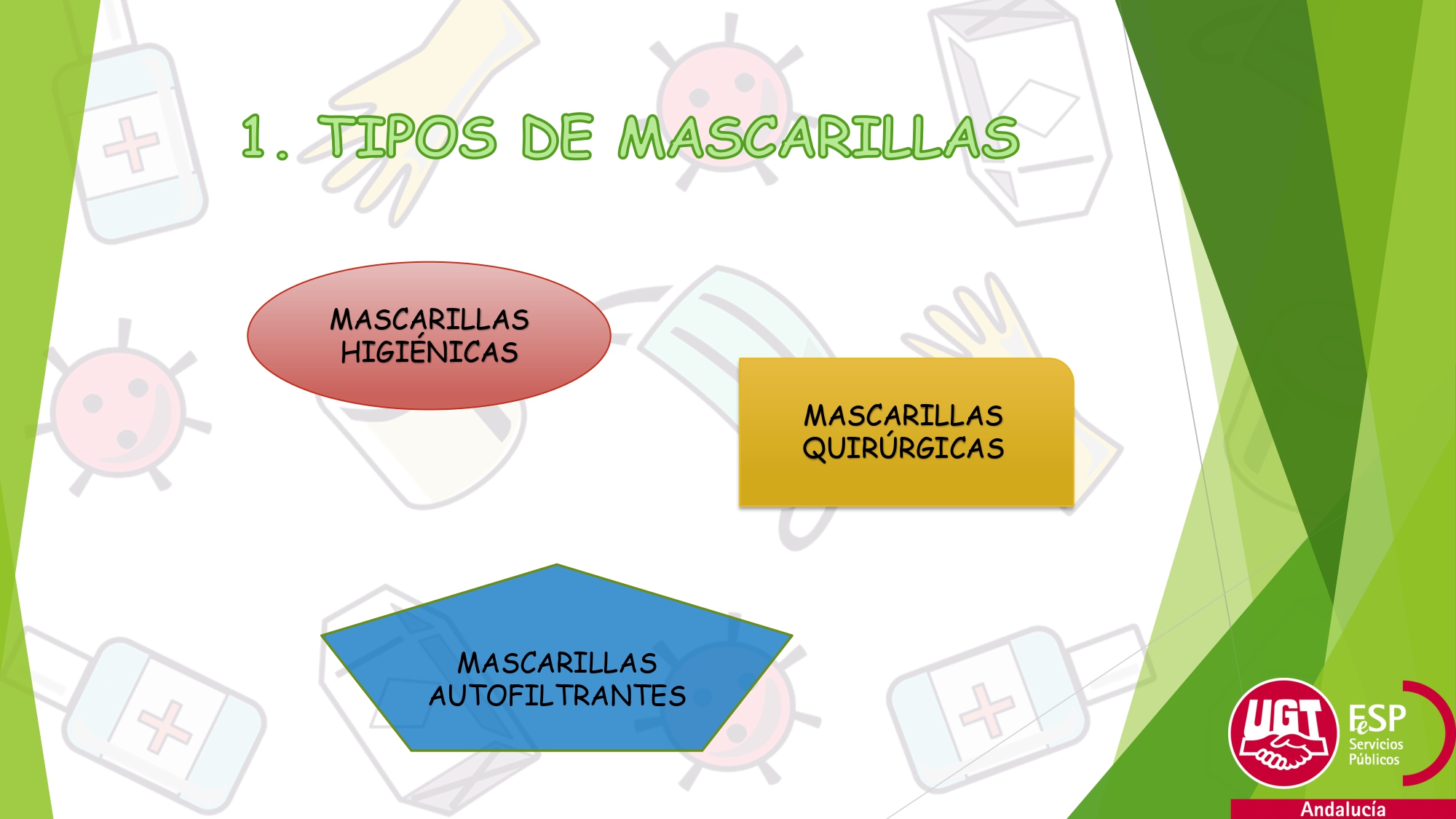 1. TIPOS DE MASCARILLAS

MASCARILLAS HIGIÉNICAS

MASCARILLAS QUIRÚRGICAS

MASCARILLAS AUTOFILTRANTES

UGT

FeSP
Servicios Públicos

Andalucía